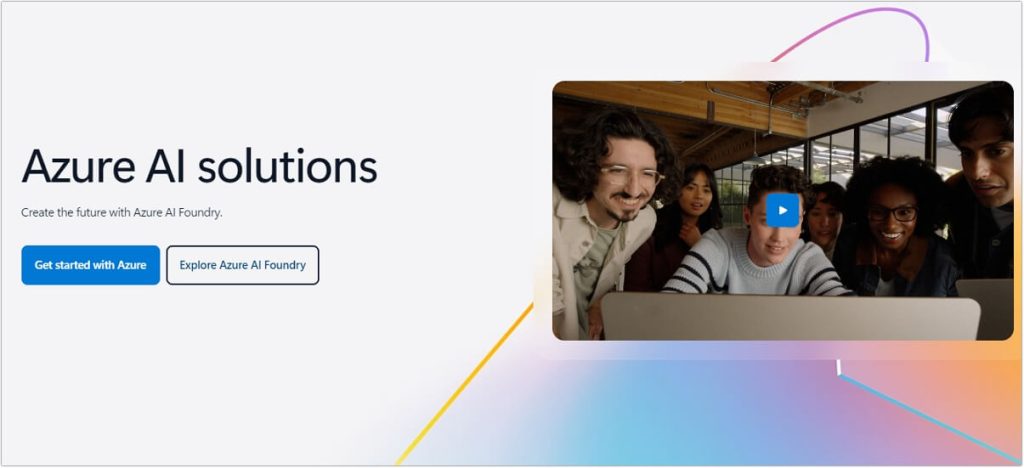 Azure AI solutions

Create the future with Azure AI Foundry.

Get started with Azure

Explore Azure AI Foundry